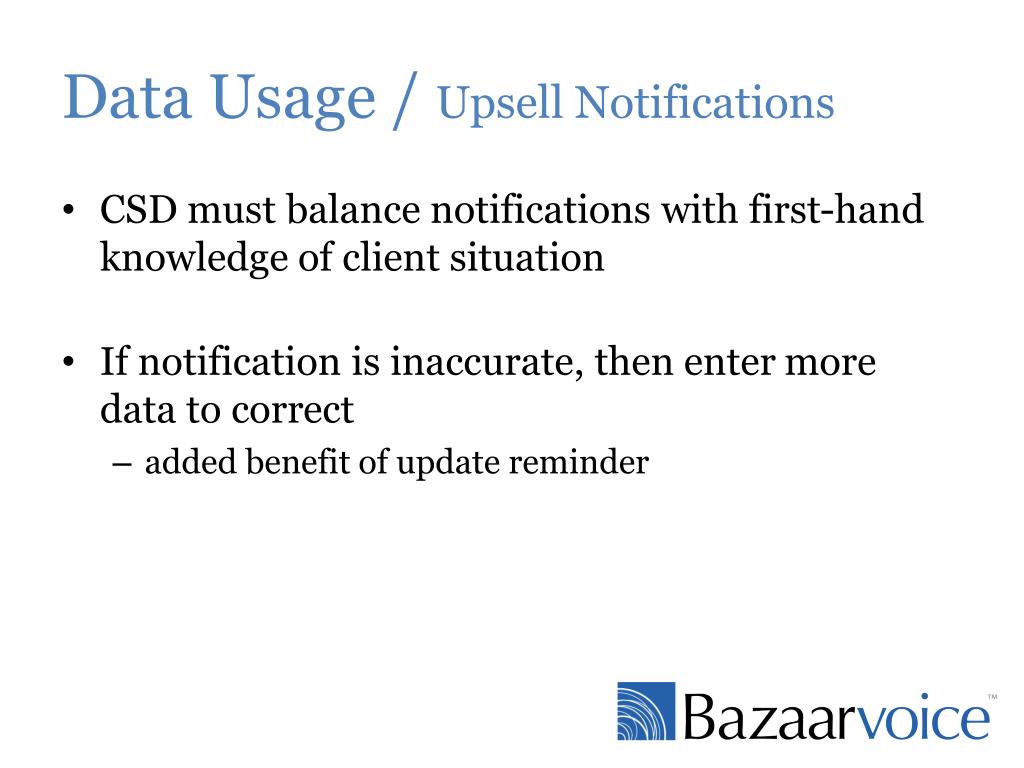 Data Usage / Upsell Notifications

• CSD must balance notifications with first-hand knowledge of client situation

• If notification is inaccurate, then enter more data to correct

– added benefit of update reminder

Bazaarvoice™